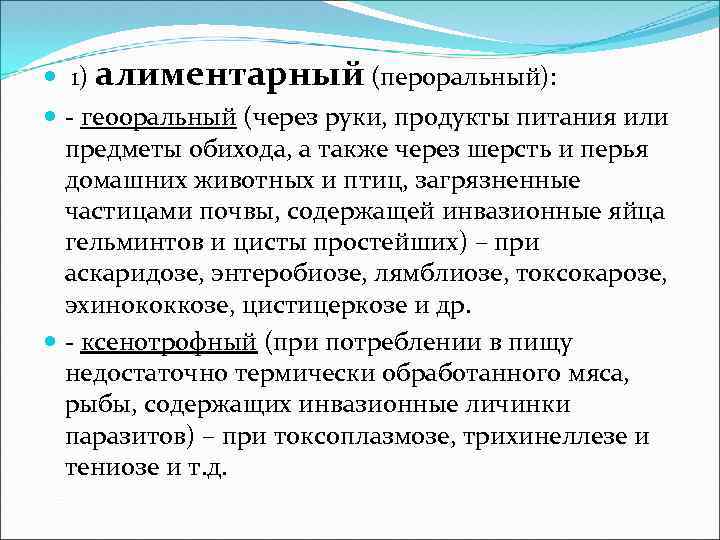 1) алиментарный (пероральный):

- геооральный (через руки, продукты питания или предметы обихода, а также через шерсть и перья домашних животных и птиц, загрязненные частицами почвы, содержащей инвазионные яйца гельминтов и цисты простейших) – при аскаридозе, энтеробиозе, лямблиозе, токсокарозе, эхинококкозе, цистицеркозе и др.

- ксенотрофный (при потреблении в пищу недостаточно термически обработанного мяса, рыбы, содержащих инвазионные личинки паразитов) – при токсоплазмозе, трихинеллезе и тениозе и т.д.